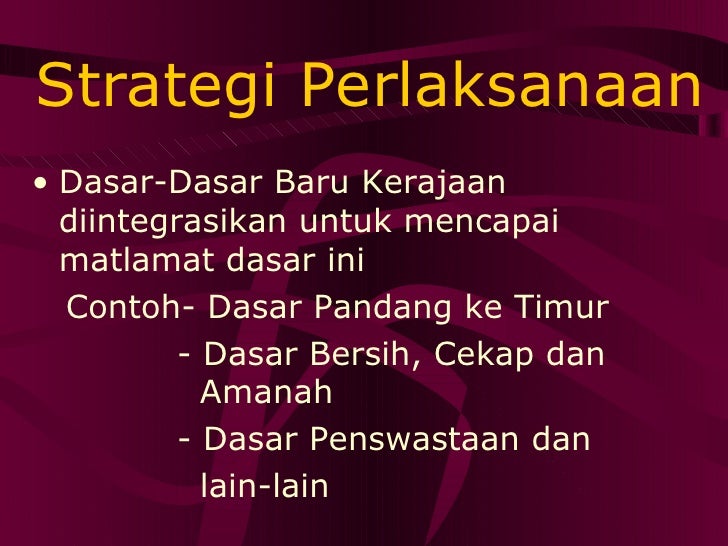 Strategi Perlaksanaan

• Dasar-Dasar Baru Kerajaan diintegrasikan untuk mencapai matlamat dasar ini

Contoh- Dasar Pandang ke Timur

- Dasar Bersih, Cekap dan Amanah

- Dasar Penswastaan dan

lain-lain